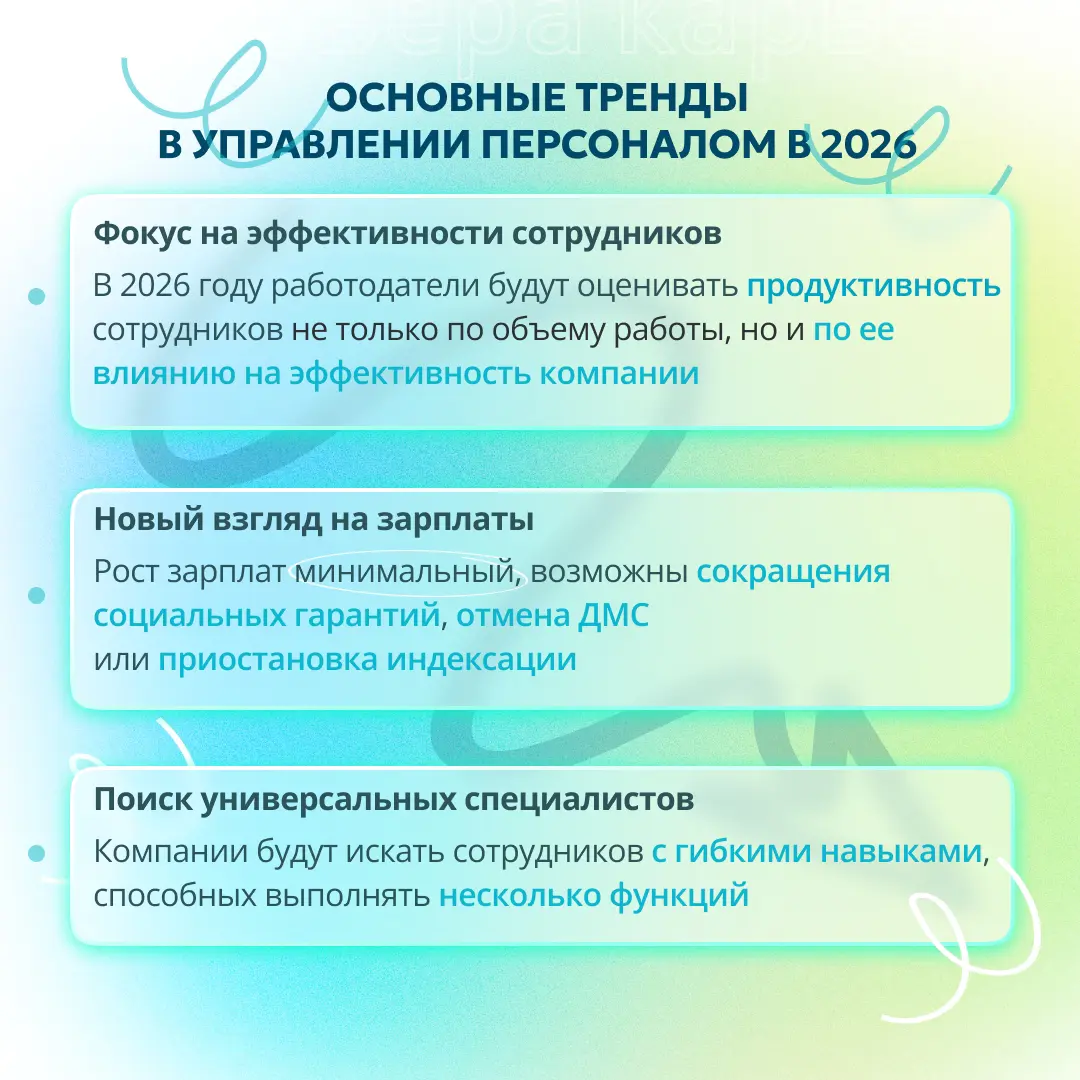 ОСНОВНЫЕ ТРЕНДЫ В УПРАВЛЕНИИ ПЕРСОНАЛОМ В 2026

Фокус на эффективности сотрудников

В 2026 году работодатели будут оценивать продуктивность сотрудников не только по объему работы, но и по ее влиянию на эффективность компании

Новый взгляд на зарплаты

Рост зарплат минимальный, возможны сокращения социальных гарантий, отмена ДМС или приостановка индексации

Поиск универсальных специалистов

Компании будут искать сотрудников с гибкими навыками, способных выполнять несколько функций